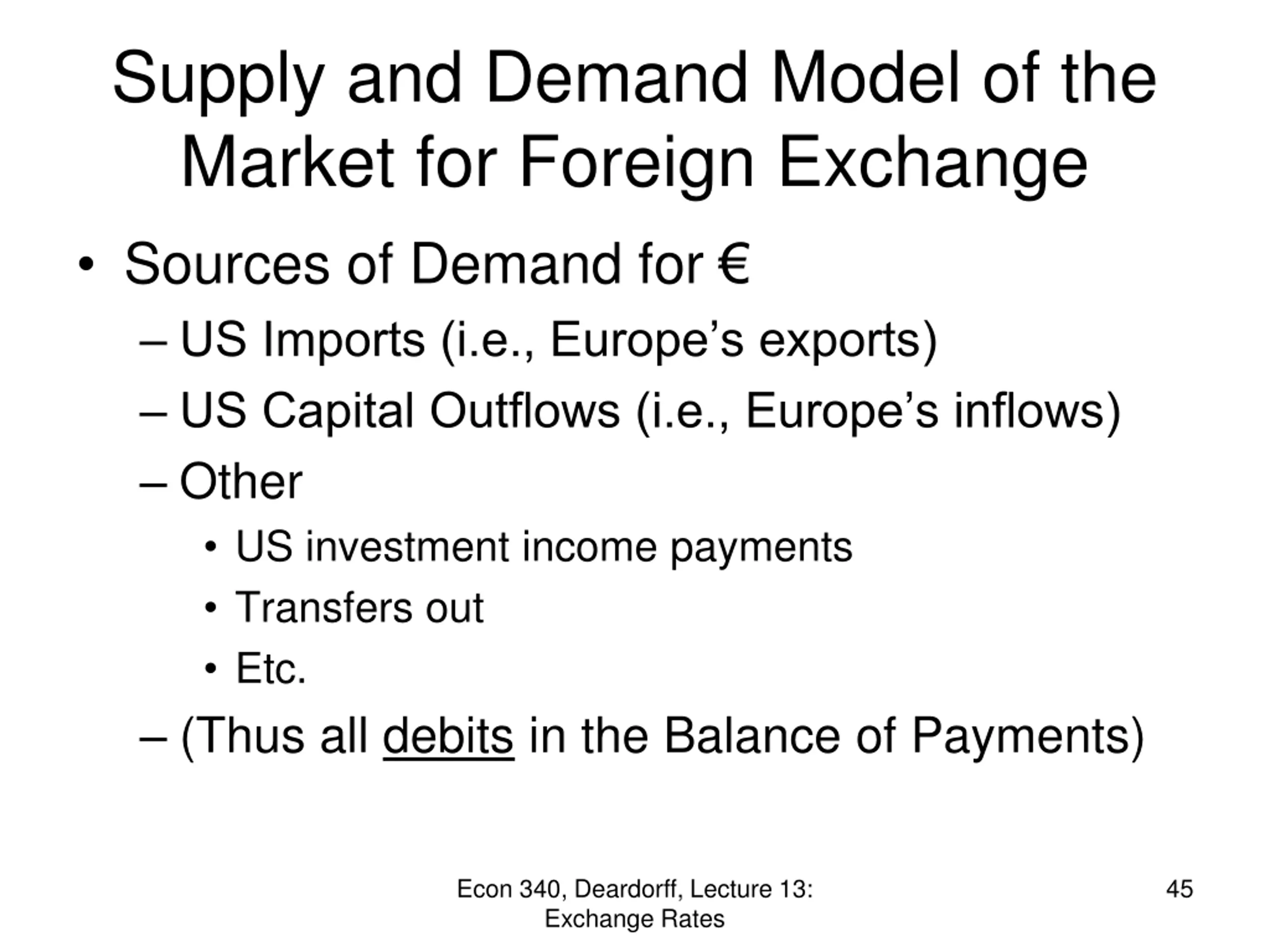 Supply and Demand Model of the Market for Foreign Exchange

• Sources of Demand for €
– US Imports (i.e., Europe’s exports)
– US Capital Outflows (i.e., Europe’s inflows)
– Other
• US investment income payments
• Transfers out
• Etc.
– (Thus all debits in the Balance of Payments)

Econ 340, Deardorff, Lecture 13: Exchange Rates

45